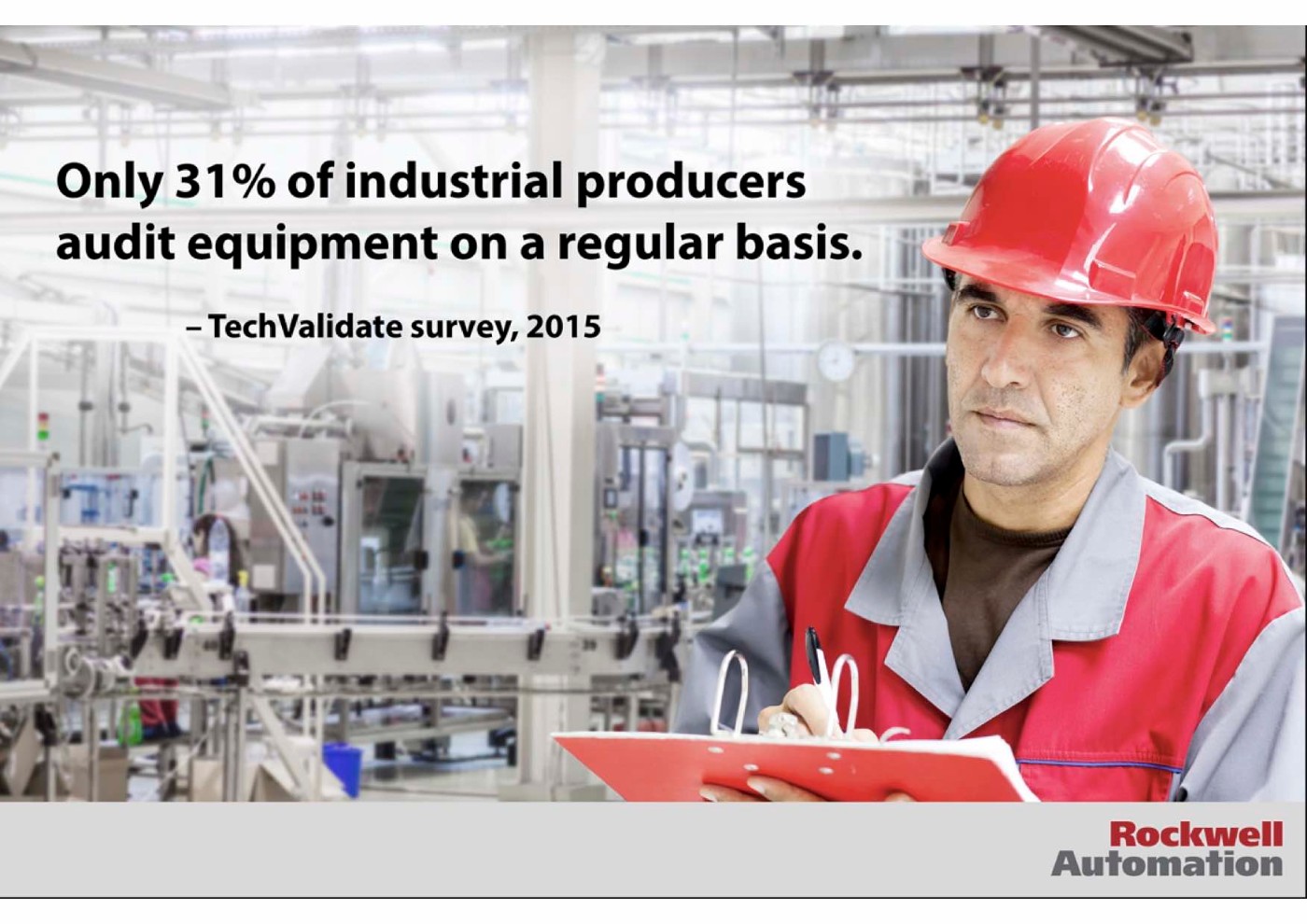 Only 31% of industrial producers audit equipment on a regular basis.

– TechValidate survey, 2015

Rockwell Automation